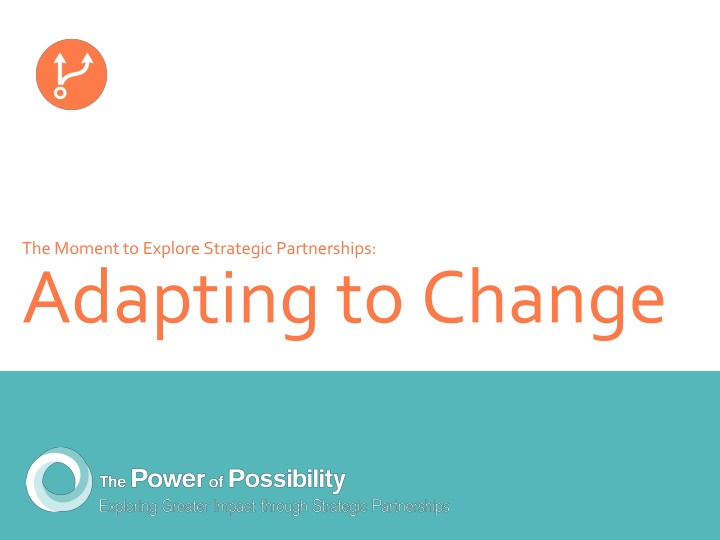 The Moment to Explore Strategic Partnerships:

Adapting to Change

The Power of Possibility
Exploring Greater Impact through Strategic Partnerships